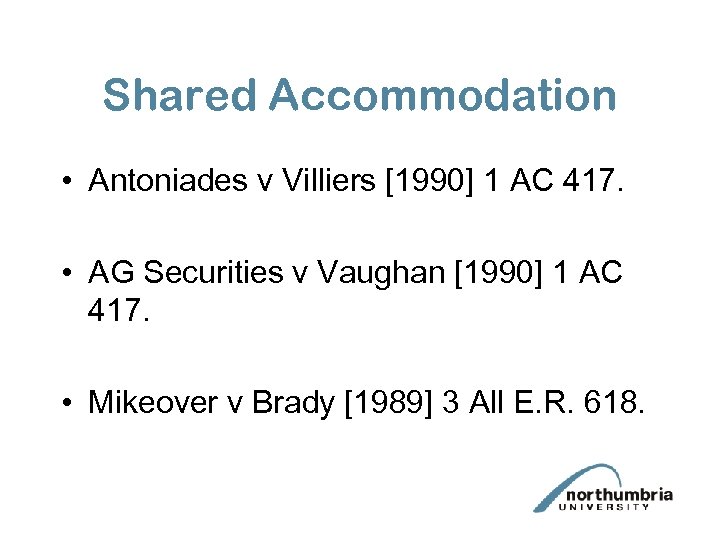 Shared Accommodation

• Antoniades v Villiers [1990] 1 AC 417.

• AG Securities v Vaughan [1990] 1 AC 417.

• Mikeover v Brady [1989] 3 All E.R. 618.

northumbria
UNIVERSITY